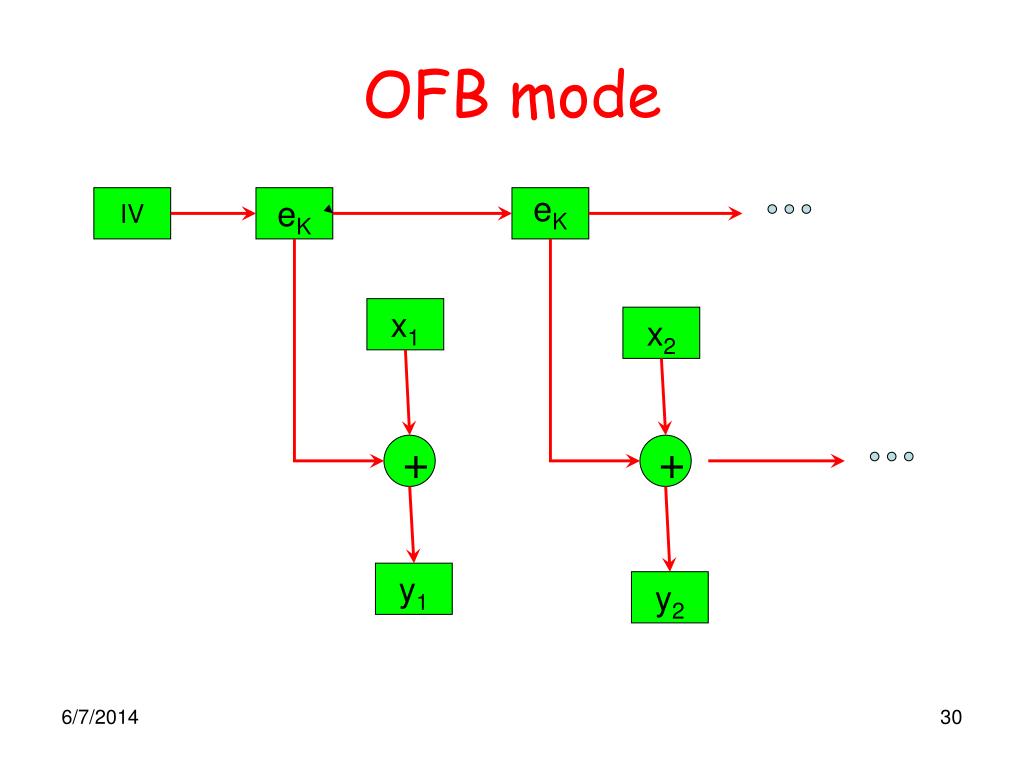 OFB mode

IV

$e_K$

$e_K$

$x_1$

$x_2$

+

+

$y_1$

$y_2$

6/7/2014

30